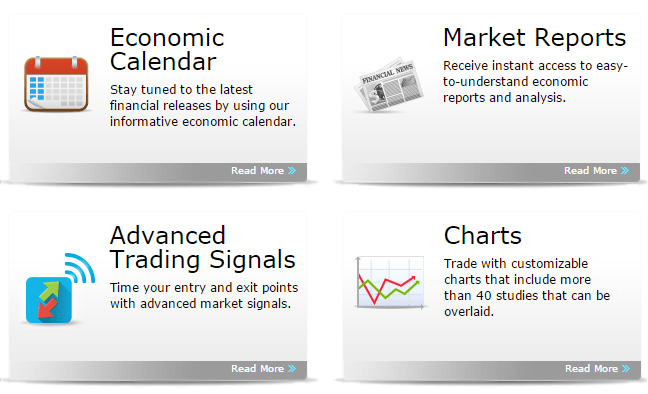 Economic Calendar

Stay tuned to the latest financial releases by using our informative economic calendar.

Read More »

Market Reports

FINANCIAL NEWS

Receive instant access to easy-to-understand economic reports and analysis.

Read More »

Advanced Trading Signals

Time your entry and exit points with advanced market signals.

Read More »

Charts

Trade with customizable charts that include more than 40 studies that can be overlaid.

Read More »